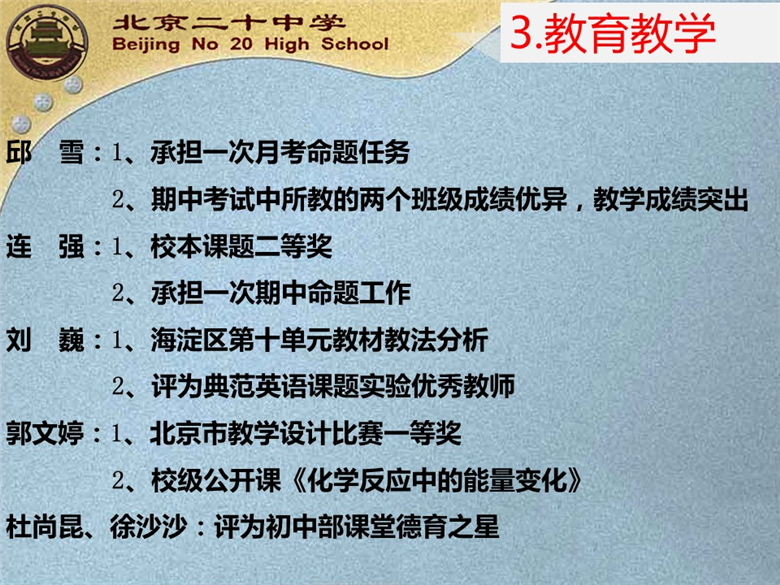 北京二十中学
Beijing No 20 High School

3.教育教学

邱　雪：1、承担一次月考命题任务

2、期中考试中所教的两个班级成绩优异，教学成绩突出

连　强：1、校本课题二等奖

2、承担一次期中命题工作

刘　巍：1、海淀区第十单元教材教法分析

2、评为典范英语课题实验优秀教师

郭文婷：1、北京市教学设计比赛一等奖

2、校级公开课《化学反应中的能量变化》

杜尚昆、徐沙沙：评为初中部课堂德育之星